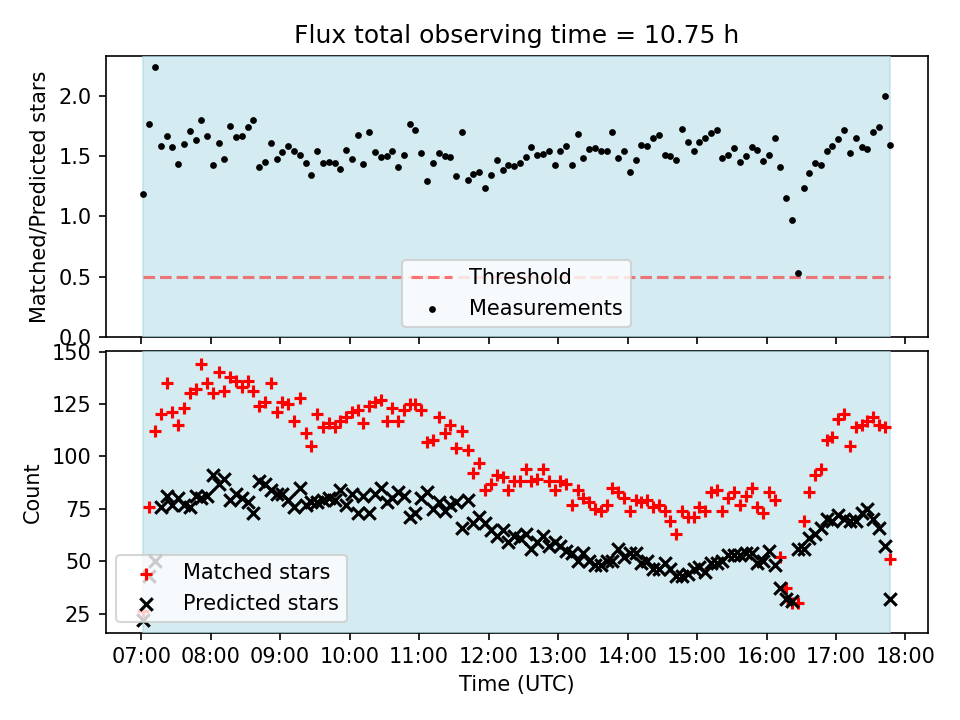 Flux total observing time = 10.75 h

Matched/Predicted stars

2.0
1.5
1.0
0.5
0.0

Threshold
Measurements

Count

150
125
100
75
50
25

Matched stars
Predicted stars

07:00 08:00 09:00 10:00 11:00 12:00 13:00 14:00 15:00 16:00 17:00 18:00

Time (UTC)